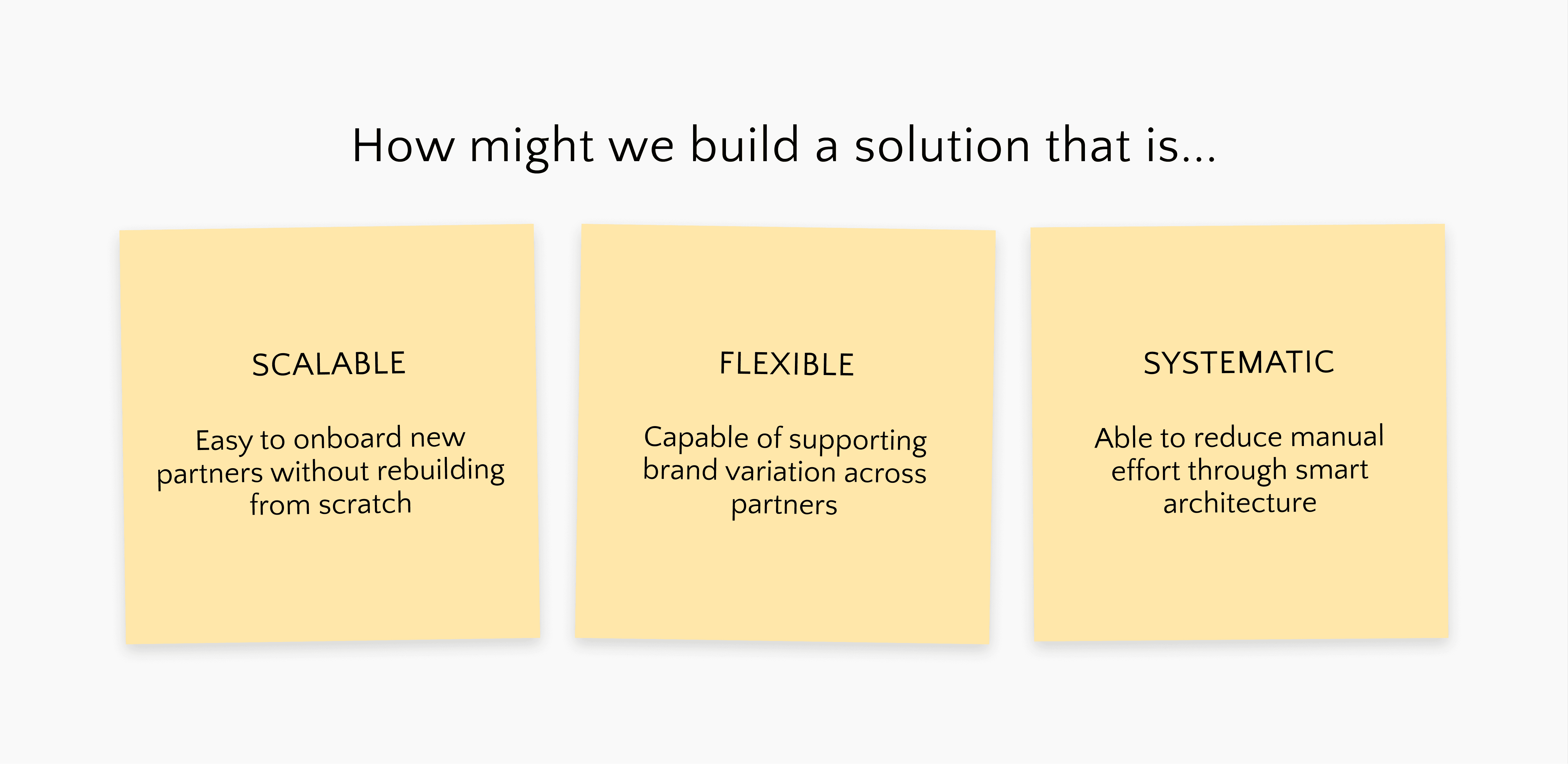 How might we build a solution that is...

SCALABLE

Easy to onboard new partners without rebuilding from scratch

FLEXIBLE

Capable of supporting brand variation across partners

SYSTEMATIC

Able to reduce manual effort through smart architecture